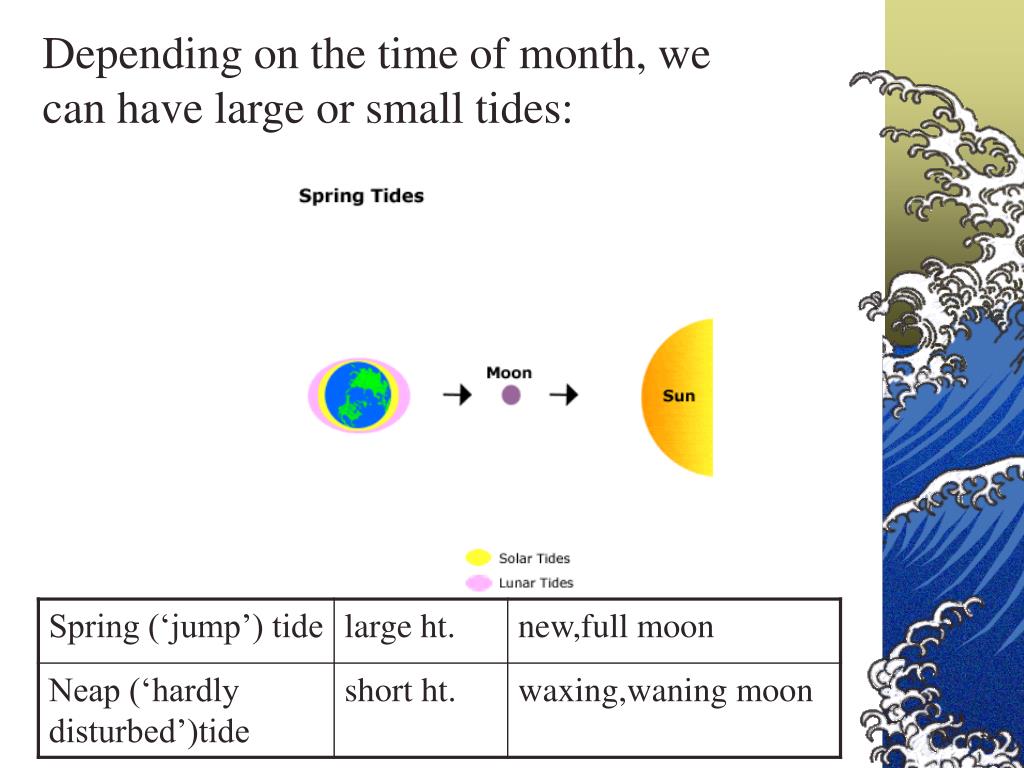 Depending on the time of month, we can have large or small tides:

Spring Tides

Moon

Sun

Solar Tides
Lunar Tides

| Spring (‘jump’) tide | large ht. | new,full moon |
|---|---|---|
| Neap (‘hardly disturbed’)tide | short ht. | waxing,waning moon |